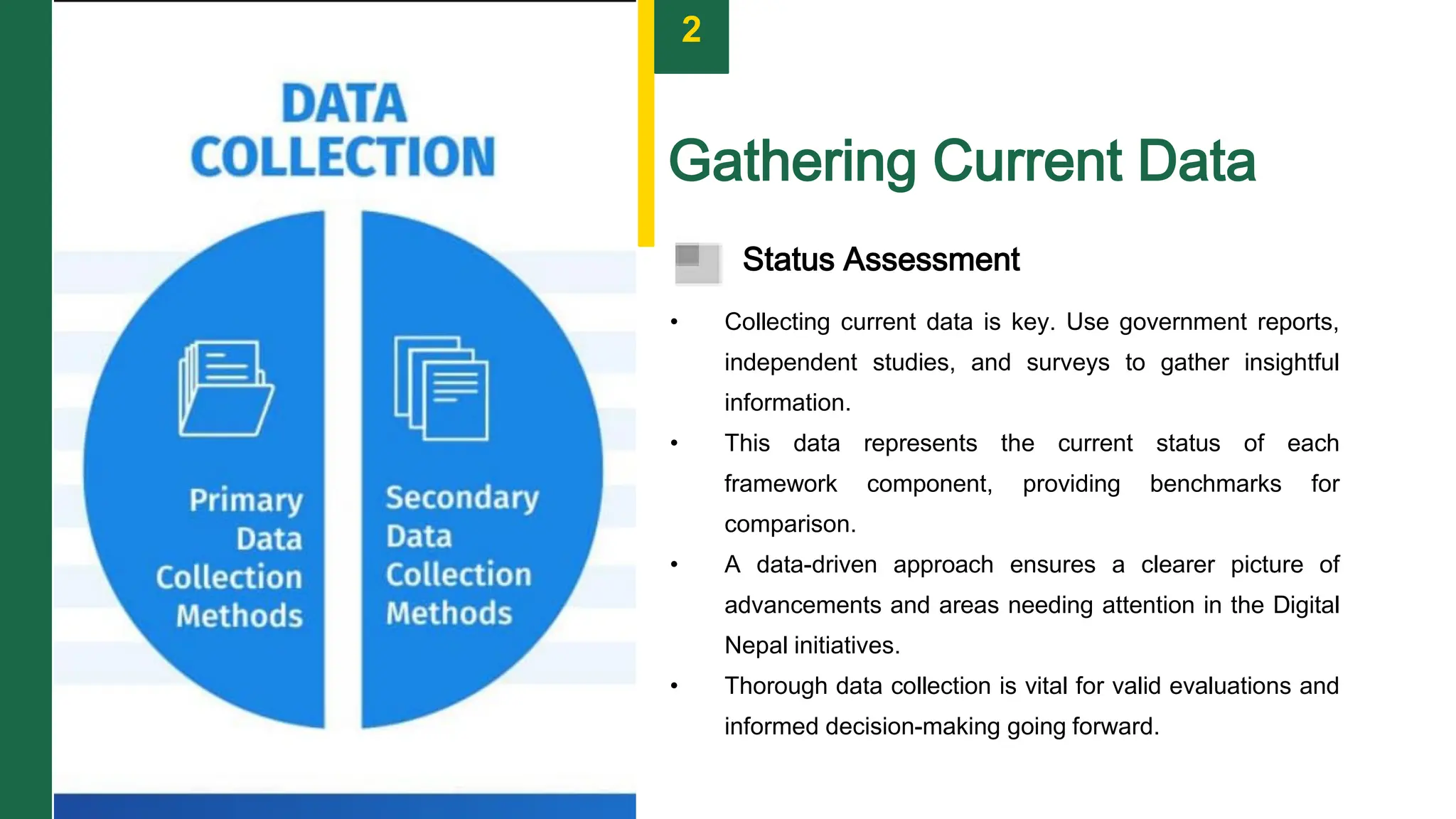 DATA COLLECTION

Primary Data Collection Methods

Secondary Data Collection Methods

2

Gathering Current Data

Status Assessment

• Collecting current data is key. Use government reports, independent studies, and surveys to gather insightful information.
• This data represents the current status of each framework component, providing benchmarks for comparison.
• A data-driven approach ensures a clearer picture of advancements and areas needing attention in the Digital Nepal initiatives.
• Thorough data collection is vital for valid evaluations and informed decision-making going forward.